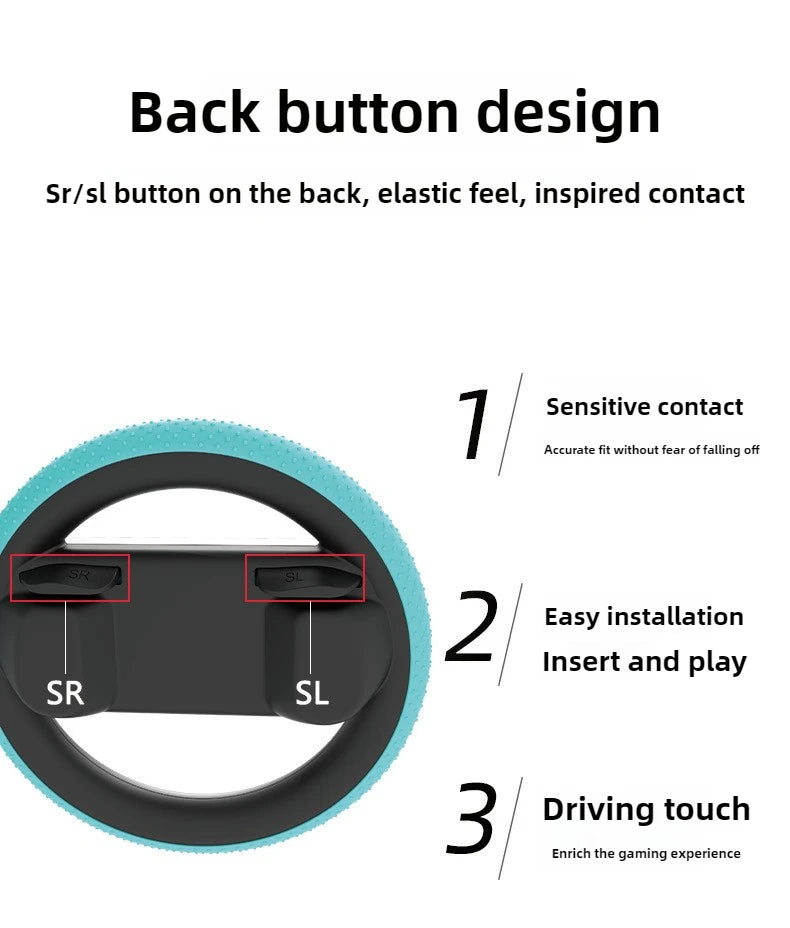 Back button design

Sr/sl button on the back, elastic feel, inspired contact

SR

SL

SR

SL

1

Sensitive contact

Accurate fit without fear of falling off

2

Easy installation

Insert and play

3

Driving touch

Enrich the gaming experience